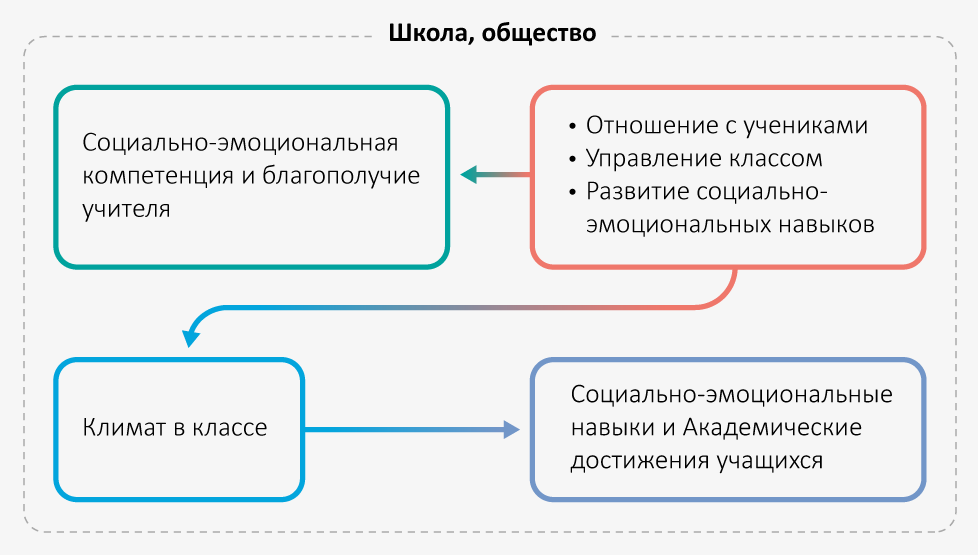 Школа, общество

Социально-эмоциональная компетенция и благополучие учителя

• Отношение с учениками
• Управление классом
• Развитие социально-эмоциональных навыков

Климат в классе

Социально-эмоциональные навыки и Академические достижения учащихся